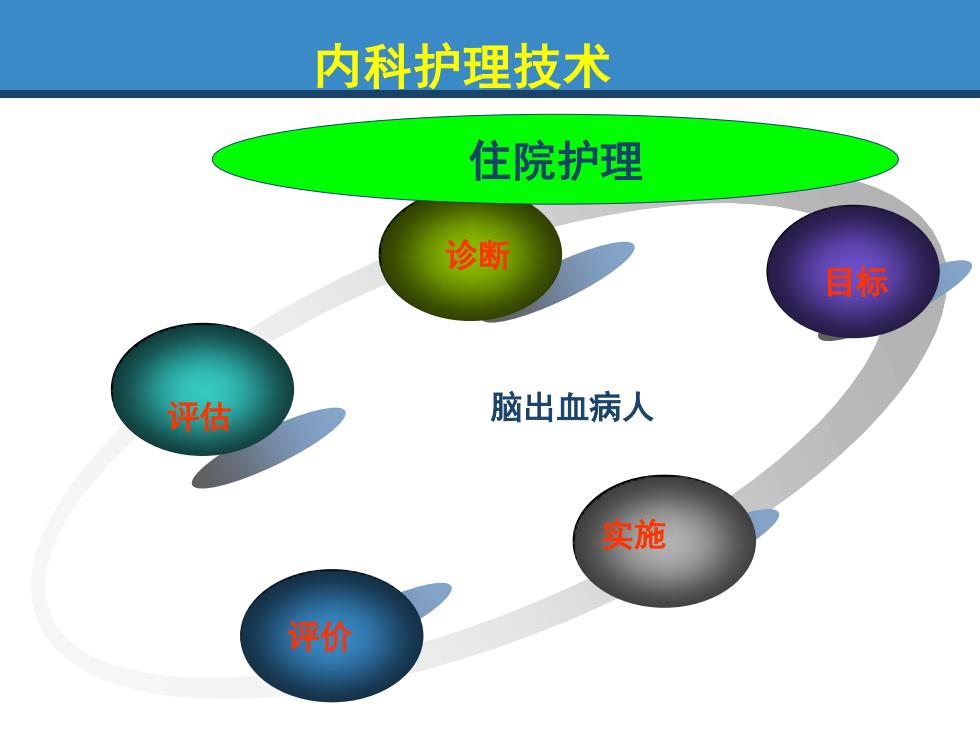 内科护理技术

住院护理

诊断

目标

评估

脑出血病人

实施

评价